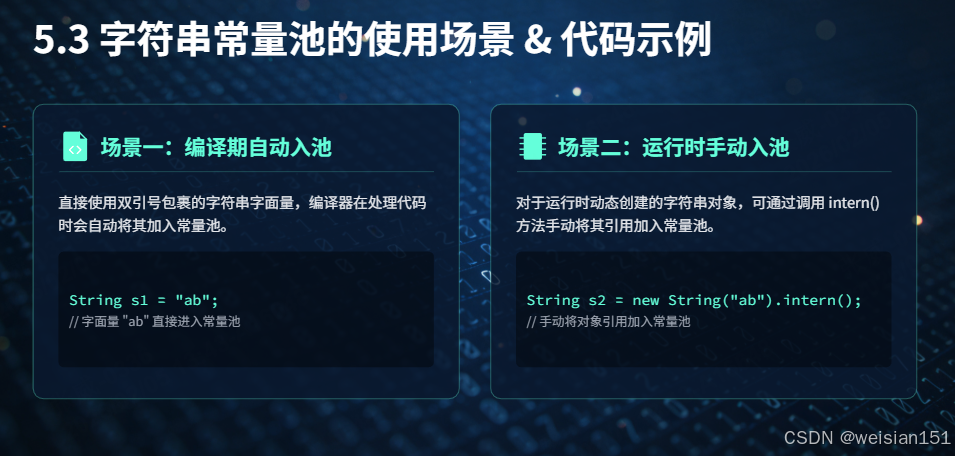 5.3 字符串常量池的使用场景 & 代码示例

场景一：编译期自动入池

直接使用双引号包裹的字符串字面量，编译器在处理代码时会自动将其加入常量池。

String s1 = "ab";
// 字面量 "ab" 直接进入常量池

场景二：运行时手动入池

对于运行时动态创建的字符串对象，可通过调用 intern() 方法手动将其引用加入常量池。

String s2 = new String("ab").intern();
// 手动将对象引用加入常量池

CSDN @weisian151